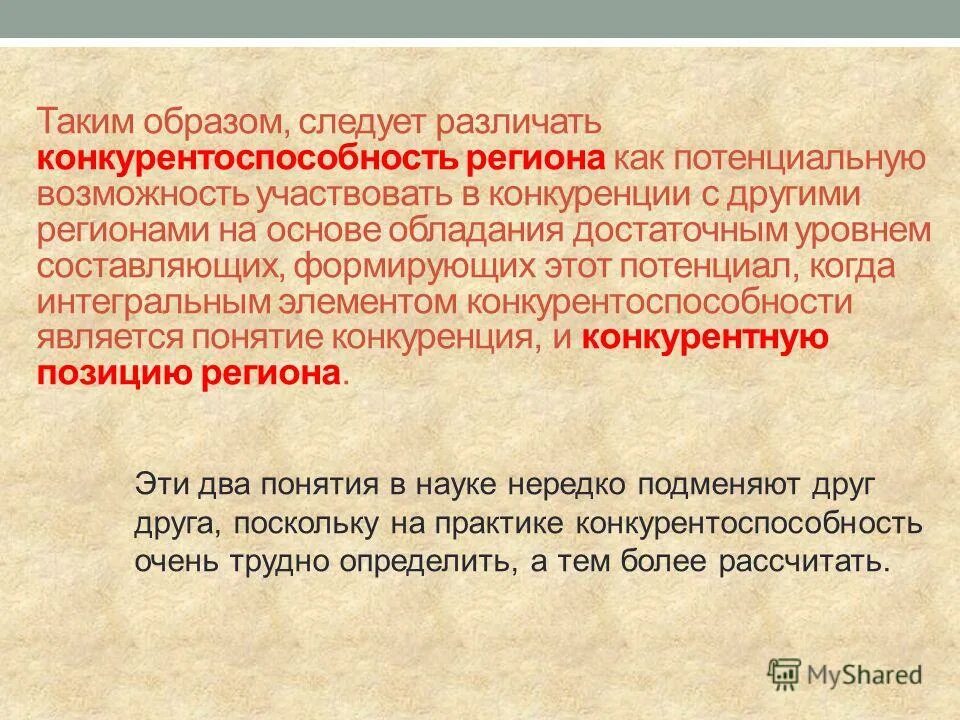 Таким образом, следует различать конкурентоспособность региона как потенциальную возможность участвовать в конкуренции с другими регионами на основе обладания достаточным уровнем составляющих, формирующих этот потенциал, когда интегральным элементом конкурентоспособности является понятие конкуренция, и конкурентную позицию региона.

Эти два понятия в науке нередко подменяют друг друга, поскольку на практике конкурентоспособность очень трудно определить, а тем более рассчитать.

MyShared